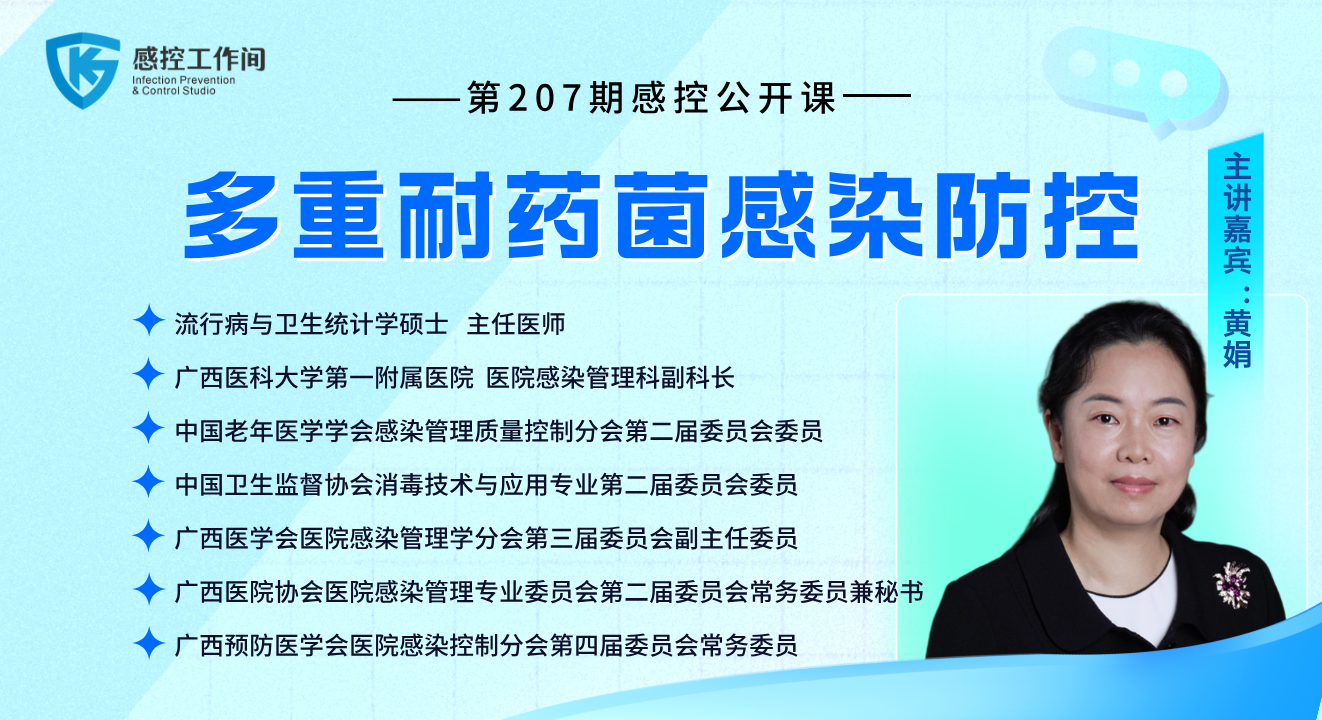 感控工作间
Infection Prevention & Control Studio

——第207期感控公开课——

多重耐药菌感染防控

主讲嘉宾：黄娟

流行病与卫生统计学硕士 主任医师

广西医科大学第一附属医院 医院感染管理科副科长

中国老年医学学会感染管理质量控制分会第二届委员会委员

中国卫生监督协会消毒技术与应用专业第二届委员会委员

广西医学会医院感染管理学分会第三届委员会副主任委员

广西医院协会医院感染管理专业委员会第二届委员会常务委员兼秘书

广西预防医学会医院感染控制分会第四届委员会常务委员